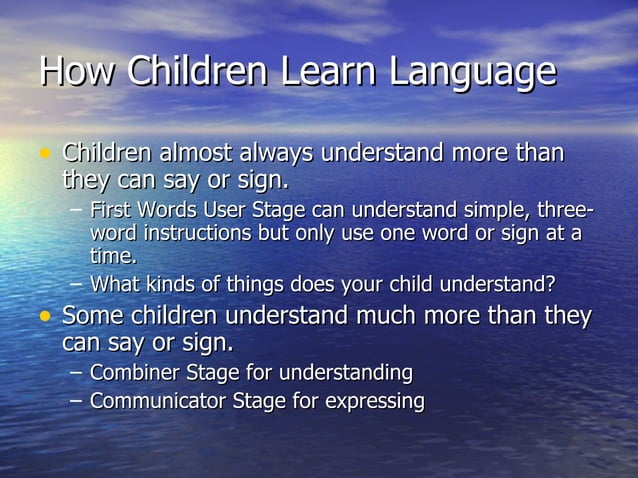 How Children Learn Language

• Children almost always understand more than they can say or sign.
  – First Words User Stage can understand simple, three-word instructions but only use one word or sign at a time.
  – What kinds of things does your child understand?
• Some children understand much more than they can say or sign.
  – Combiner Stage for understanding
  – Communicator Stage for expressing